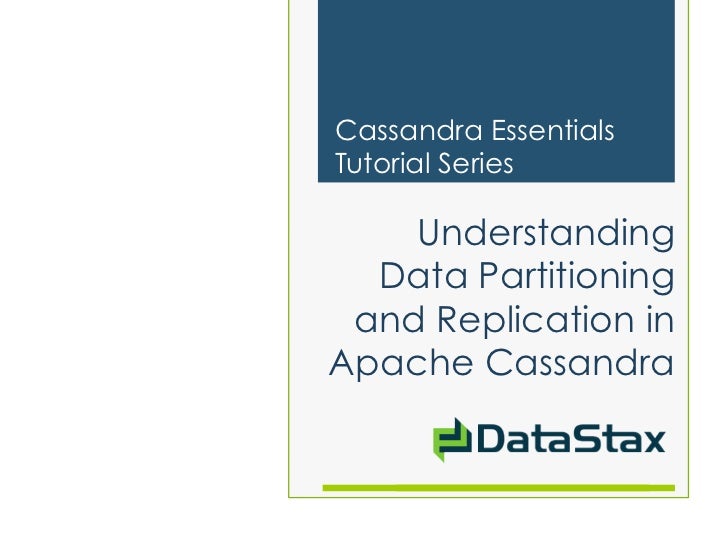 Cassandra Essentials
Tutorial Series

Understanding Data Partitioning and Replication in Apache Cassandra

DataStax